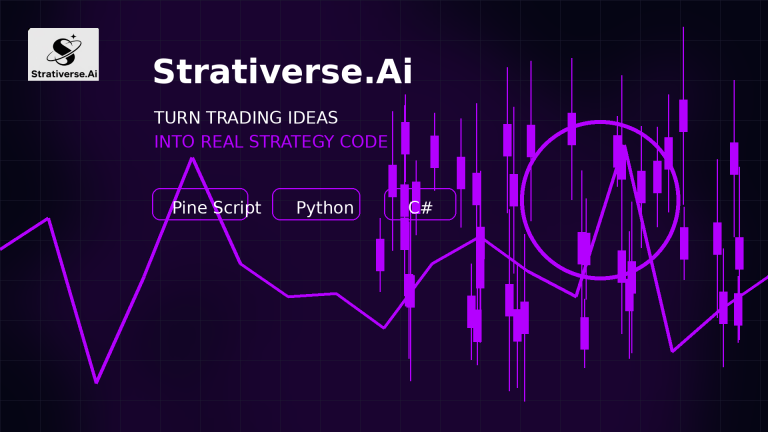 Strativerse.Ai

Strativerse.Ai

TURN TRADING IDEAS
INTO REAL STRATEGY CODE

Pine Script

Python

C#